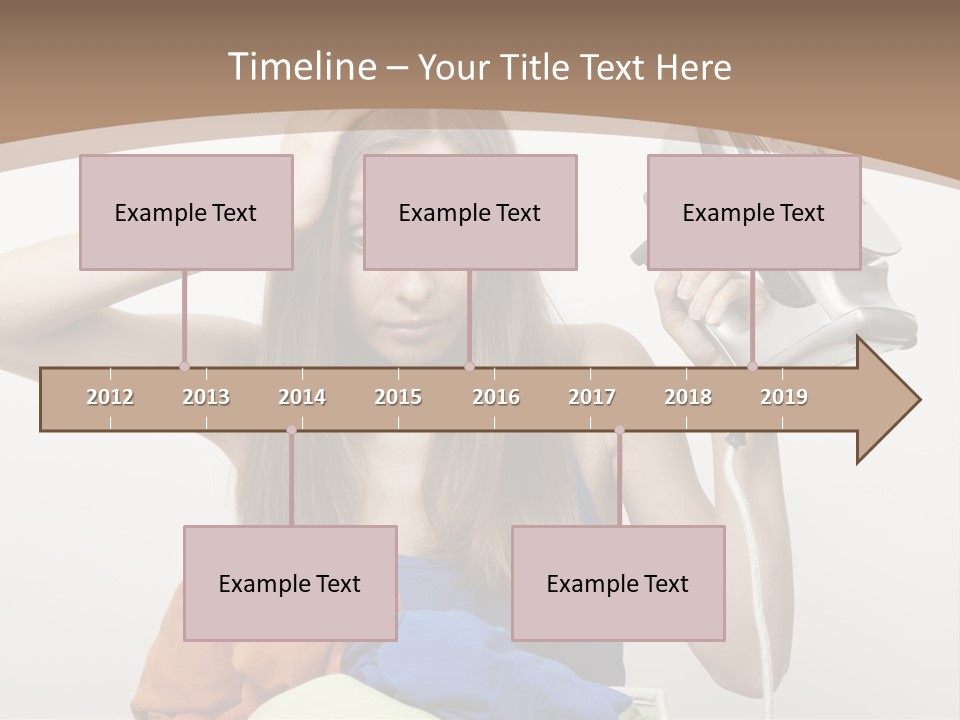 Timeline – Your Title Text Here

Example Text

Example Text

Example Text

2012 2013 2014 2015 2016 2017 2018 2019

Example Text

Example Text